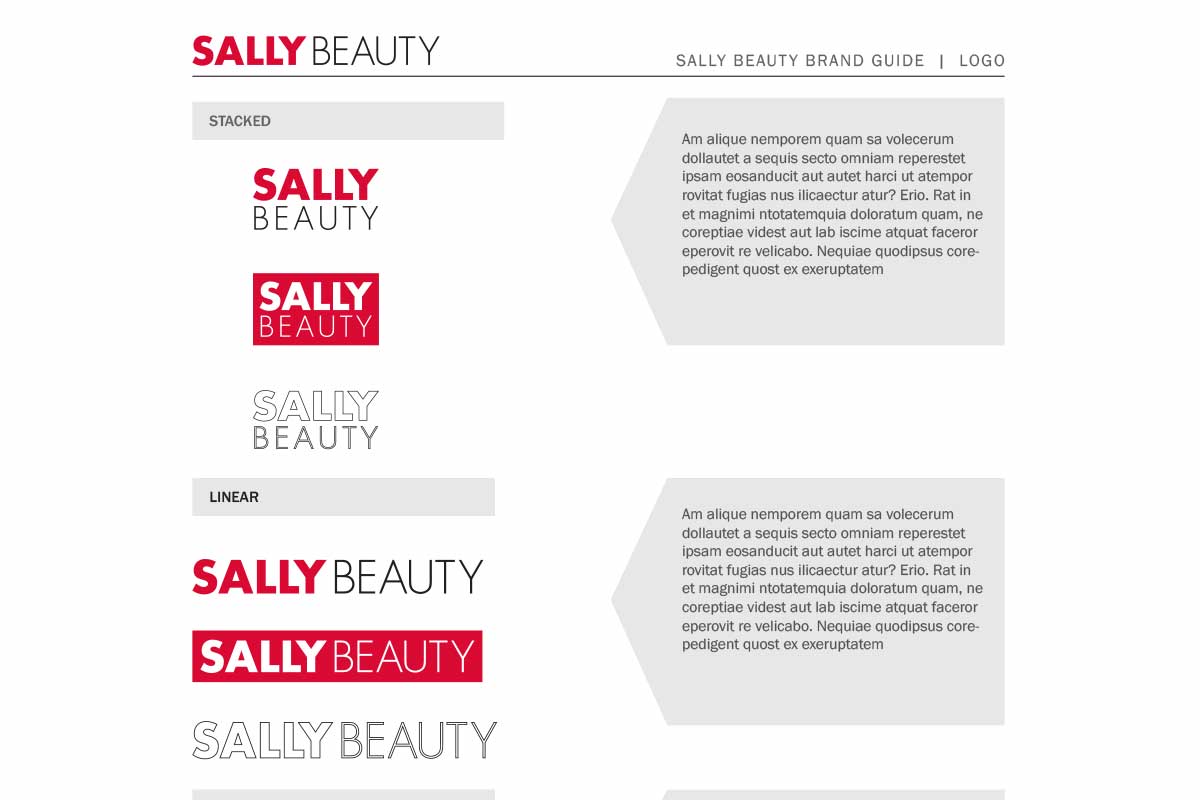 SALLY BEAUTY

SALLY BEAUTY BRAND GUIDE | LOGO

STACKED

SALLY BEAUTY

SALLY BEAUTY

SALLY BEAUTY

Am alique nemporem quam sa volecerum dollautet a sequis secto omniam reperestet ipsam eosanducit aut autet harci ut atempor rovitat fugias nus ilicaectur atur? Erio. Rat in et magnimi ntotatemquia doloratum quam, ne coreptiae videst aut lab iscime atquat faceror eperovit re velicabo. Nequiae quodipsus corepedigent quost ex exeruptatem

LINEAR

SALLY BEAUTY

SALLY BEAUTY

SALLY BEAUTY

Am alique nemporem quam sa volecerum dollautet a sequis secto omniam reperestet ipsam eosanducit aut autet harci ut atempor rovitat fugias nus ilicaectur atur? Erio. Rat in et magnimi ntotatemquia doloratum quam, ne coreptiae videst aut lab iscime atquat faceror eperovit re velicabo. Nequiae quodipsus corepedigent quost ex exeruptatem